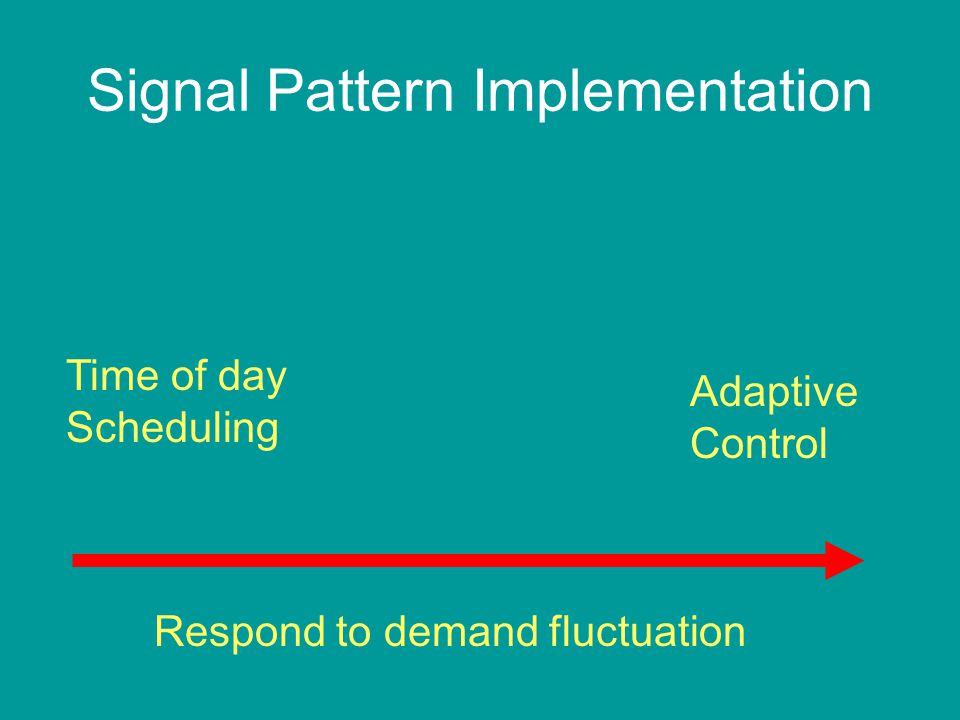 Signal Pattern Implementation

Time of day
Scheduling

Adaptive
Control

Respond to demand fluctuation